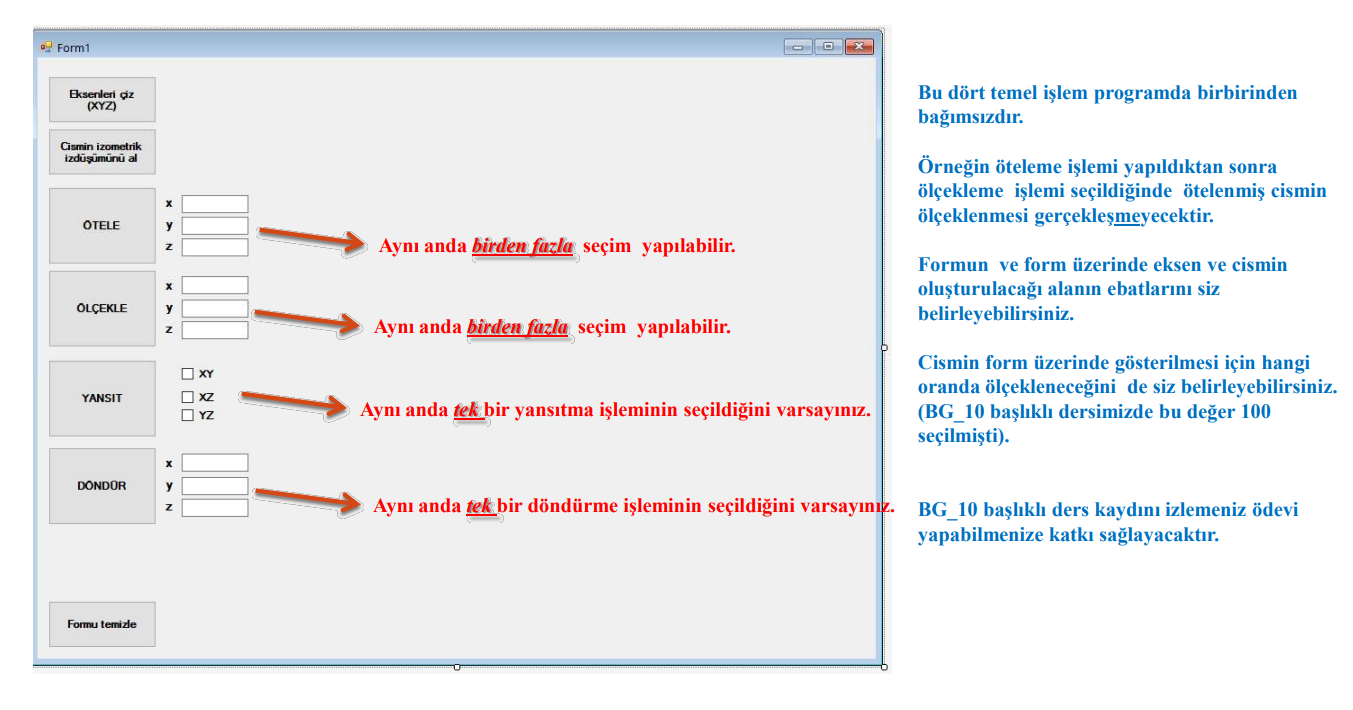 Form1

Eksenleri çiz (XYZ)

Cismin izometrik izdüşümünü al

ÖTELE
x
y
z

Aynı anda birden fazla seçim yapılabilir.

ÖLÇEKLE
x
y
z

Aynı anda birden fazla seçim yapılabilir.

YANSIT
XY
XZ
YZ

Aynı anda tek bir yansıtma işleminin seçildiğini varsayınız.

DÖNDÜR
x
y
z

Aynı anda tek bir döndürme işleminin seçildiğini varsayınız.

Formu temizle

Bu dört temel işlem programda birbirinden bağımsızdır.

Örneğin öteleme işlemi yapıldıktan sonra ölçekleme işlemi seçildiğinde ötelenmiş cismin ölçeklenmesi gerçekleşmeyecektir.

Formun ve form üzerinde eksen ve cismin oluşturulacağı alanın ebatlarını siz belirleyebilirsiniz.

Cismin form üzerinde gösterilmesi için hangi oranda ölçekleneceğini de siz belirleyebilirsiniz. (BG_10 başlıklı dersimizde bu değer 100 seçilmişti).

BG_10 başlıklı ders kaydını izlemeniz ödevi yapabilmenize katkı sağlayacaktır.